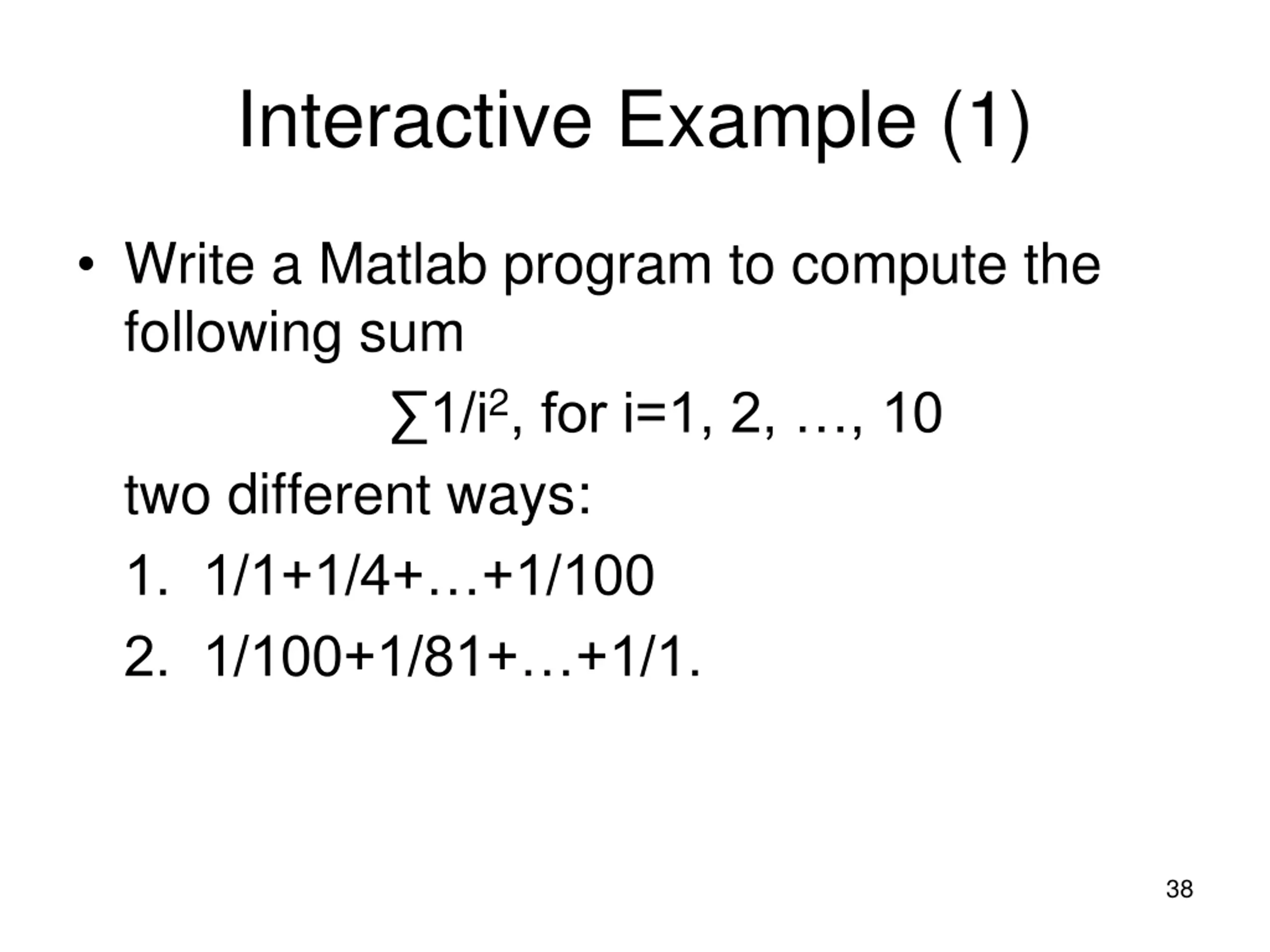 Interactive Example (1)

• Write a Matlab program to compute the following sum

$\sum 1/i^2$, for i=1, 2, …, 10

two different ways:

1. 1/1+1/4+…+1/100

2. 1/100+1/81+…+1/1.

38